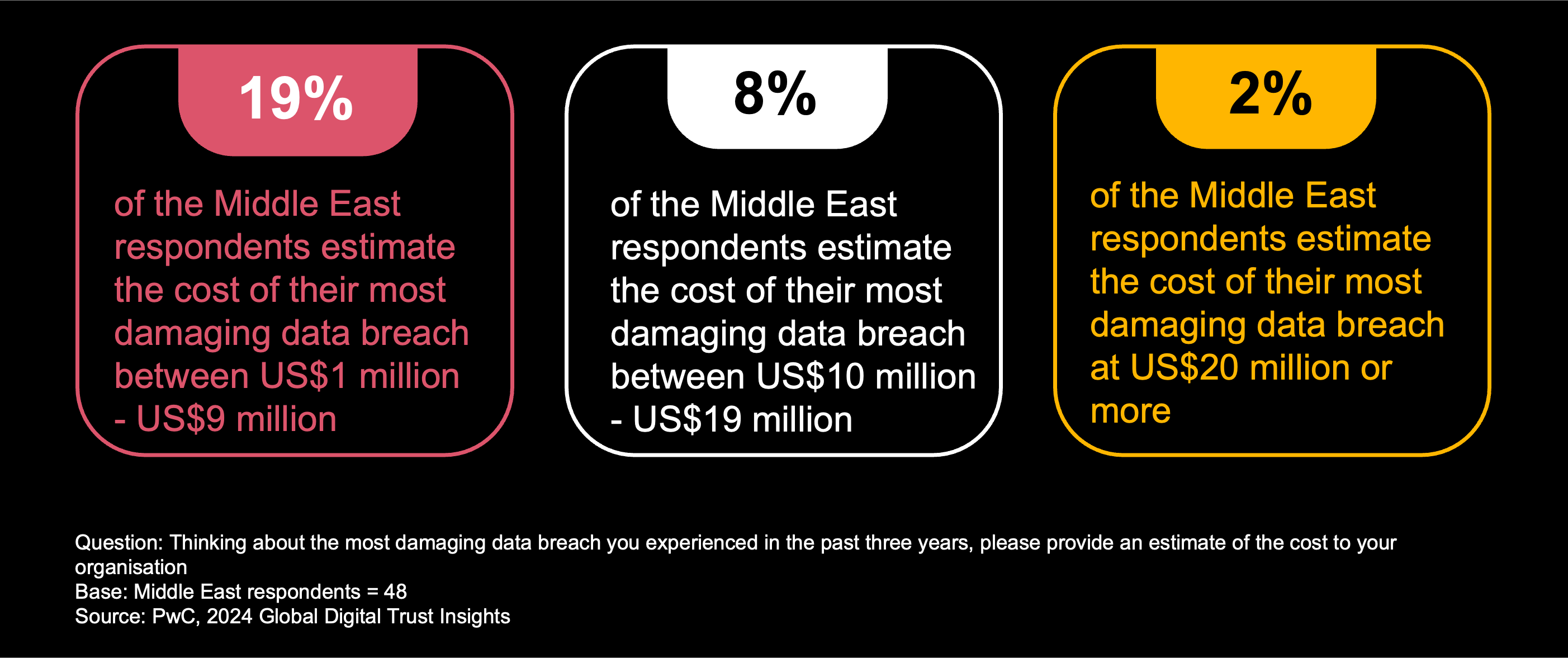 19%

of the Middle East respondents estimate the cost of their most damaging data breach between US$1 million - US$9 million

8%

of the Middle East respondents estimate the cost of their most damaging data breach between US$10 million - US$19 million

2%

of the Middle East respondents estimate the cost of their most damaging data breach at US$20 million or more

Question: Thinking about the most damaging data breach you experienced in the past three years, please provide an estimate of the cost to your organisation
Base: Middle East respondents = 48
Source: PwC, 2024 Global Digital Trust Insights